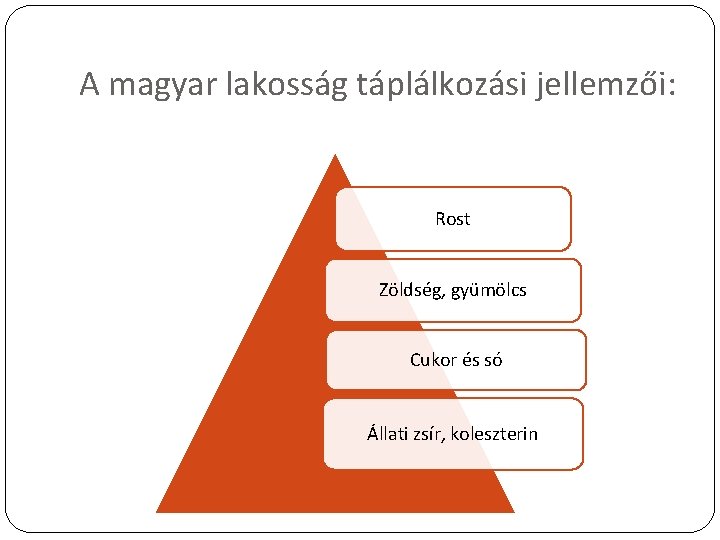 A magyar lakosság táplálkozási jellemzői:

Rost

Zöldség, gyümölcs

Cukor és só

Állati zsír, koleszterin